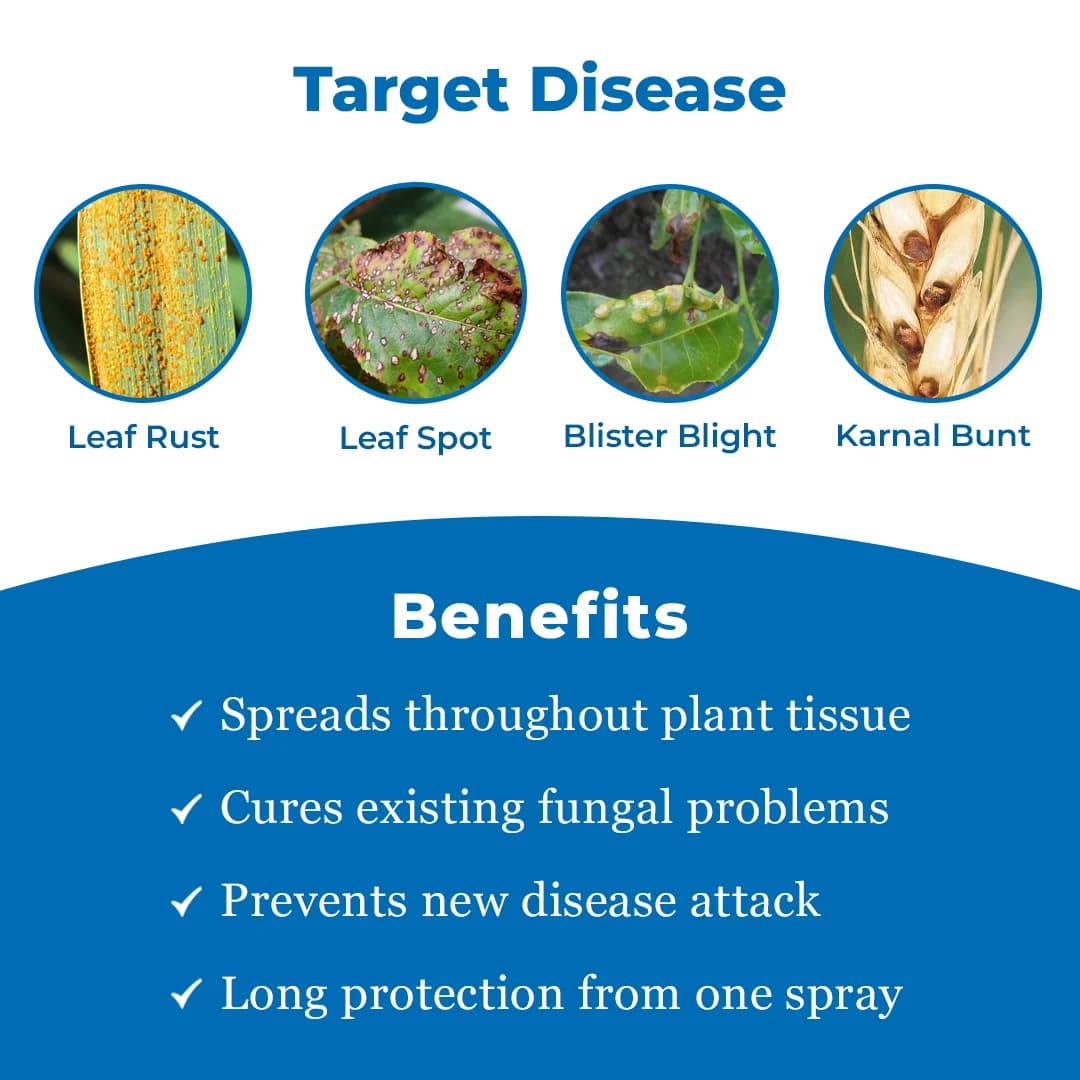 Target Disease

Leaf Rust
Leaf Spot
Blister Blight
Karnal Bunt

Benefits

✓ Spreads throughout plant tissue
✓ Cures existing fungal problems
✓ Prevents new disease attack
✓ Long protection from one spray